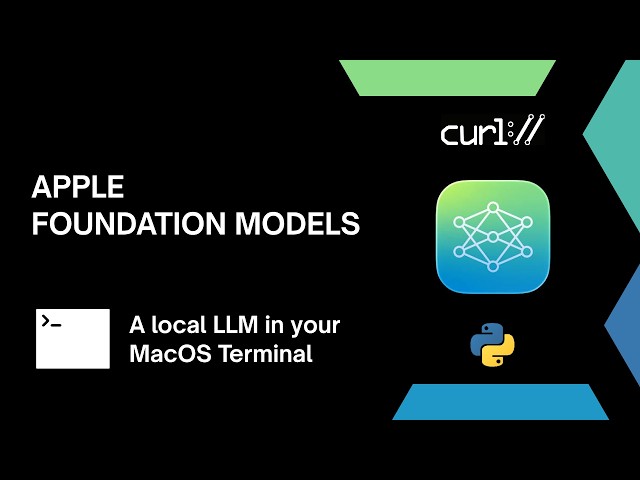 APPLE
FOUNDATION MODELS

>_

A local LLM in your MacOS Terminal

curl://